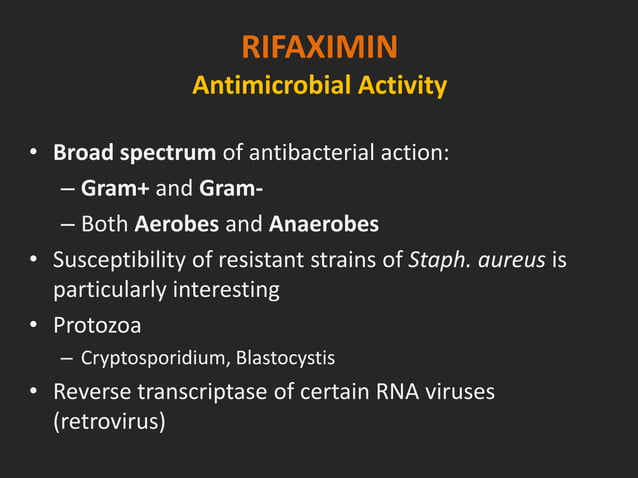 RIFAXIMIN
Antimicrobial Activity

• Broad spectrum of antibacterial action:
– Gram+ and Gram-
– Both Aerobes and Anaerobes
• Susceptibility of resistant strains of Staph. aureus is particularly interesting
• Protozoa
– Cryptosporidium, Blastocystis
• Reverse transcriptase of certain RNA viruses (retrovirus)